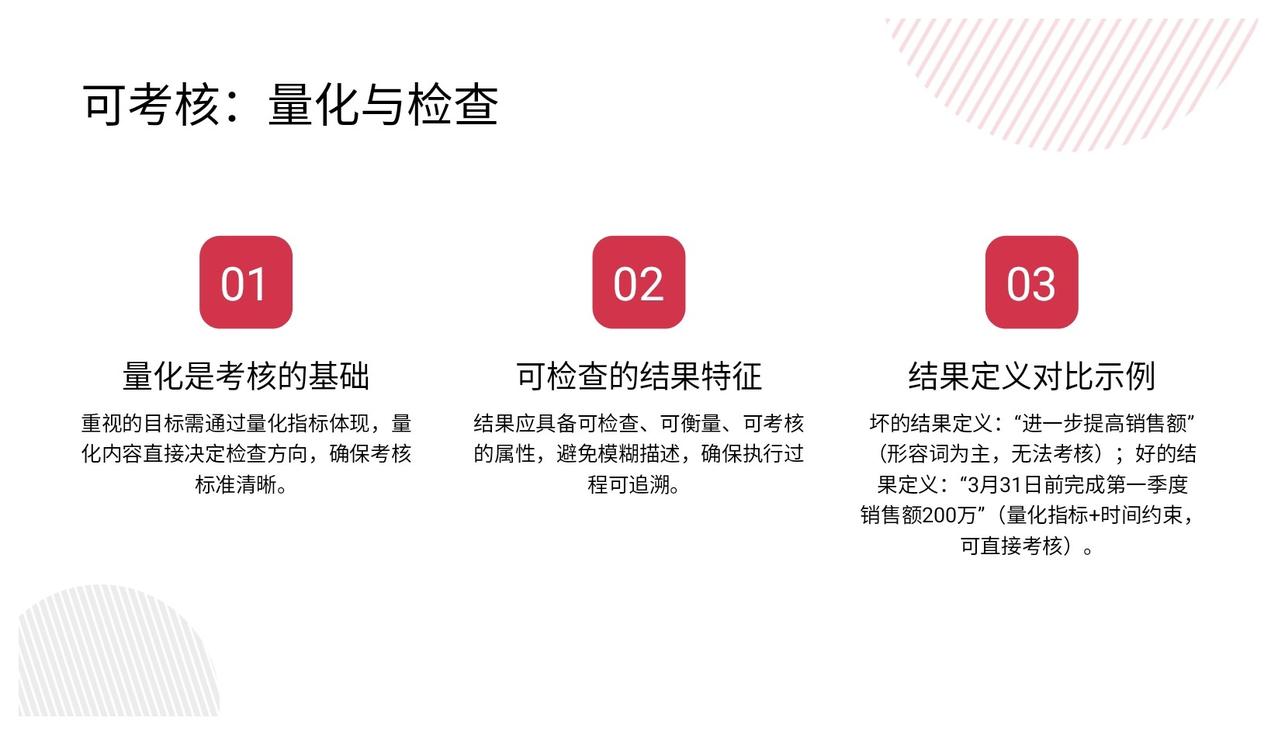 可考核：量化与检查

01

量化是考核的基础

重视的目标需通过量化指标体现，量化内容直接决定检查方向，确保考核标准清晰。

02

可检查的结果特征

结果应具备可检查、可衡量、可考核的属性，避免模糊描述，确保执行过程可追溯。

03

结果定义对比示例

坏的结果定义：“进一步提高销售额”（形容词为主，无法考核）；好的结果定义：“3月31日前完成第一季度销售额200万”（量化指标+时间约束，可直接考核）。